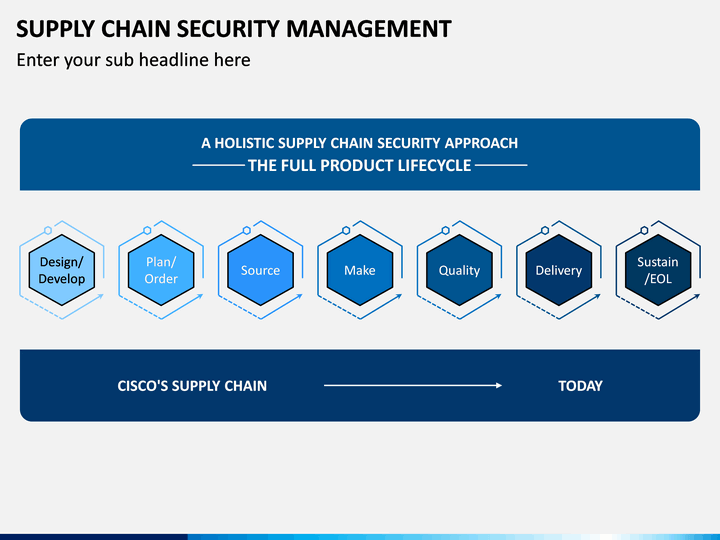 SUPPLY CHAIN SECURITY MANAGEMENT
Enter your sub headline here

A HOLISTIC SUPPLY CHAIN SECURITY APPROACH
THE FULL PRODUCT LIFECYCLE

Design/ Develop

Plan/ Order

Source

Make

Quality

Delivery

Sustain /EOL

CISCO'S SUPPLY CHAIN

TODAY